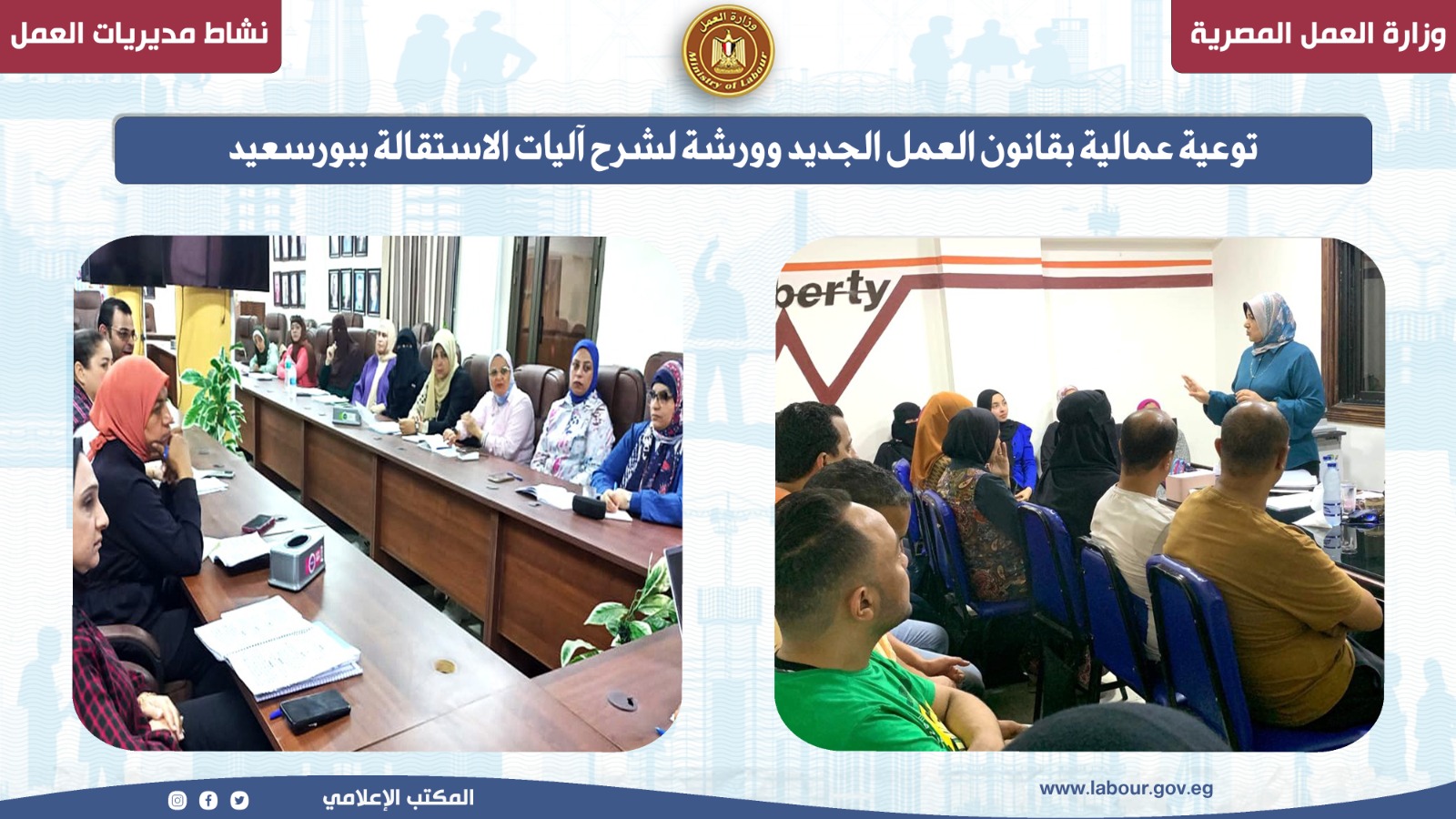 وزارة العمل المصرية

وزارة العمل
Ministry of Labour

نشاط مديريات العمل

توعية عمالية بقانون العمل الجديد وورشة لشرح آليات الاستقالة ببورسعيد

berty

www.labour.gov.eg

المكتب الإعلامي